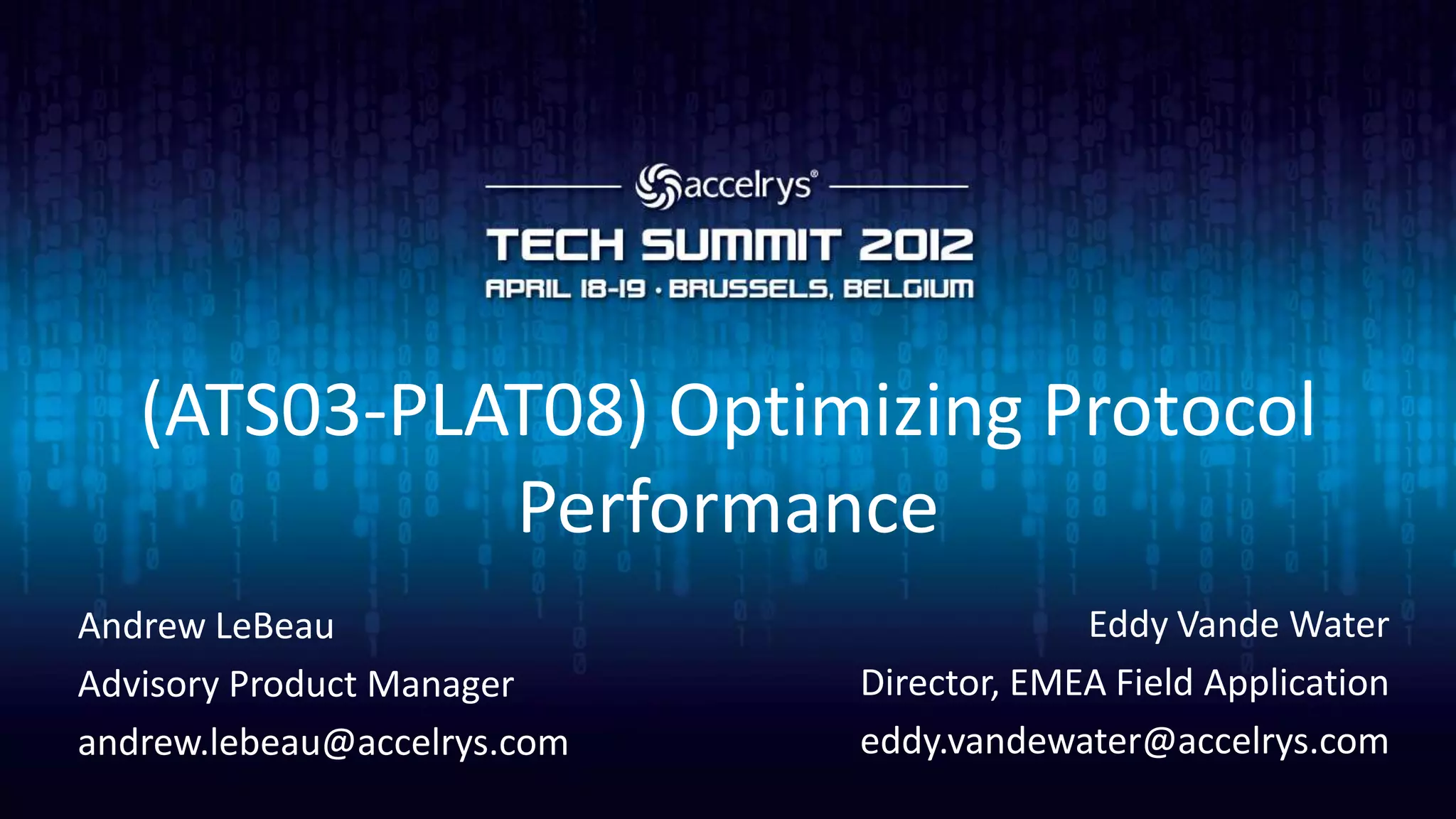 accelrys®

TECH SUMMIT 2012

APRIL 18-19 · BRUSSELS, BELGIUM

(ATS03-PLAT08) Optimizing Protocol Performance

Andrew LeBeau
Advisory Product Manager
andrew.lebeau@accelrys.com

Eddy Vande Water
Director, EMEA Field Application
eddy.vandewater@accelrys.com